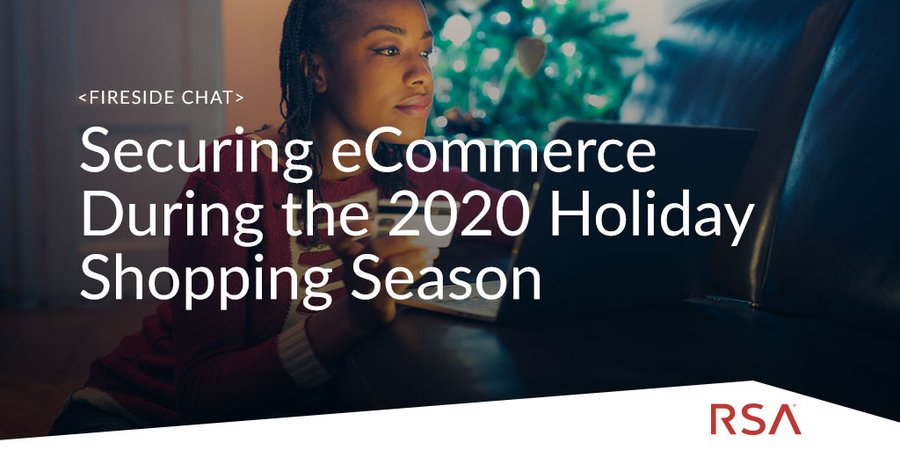 <FIRESIDE CHAT>
Securing eCommerce During the 2020 Holiday Shopping Season

RSA